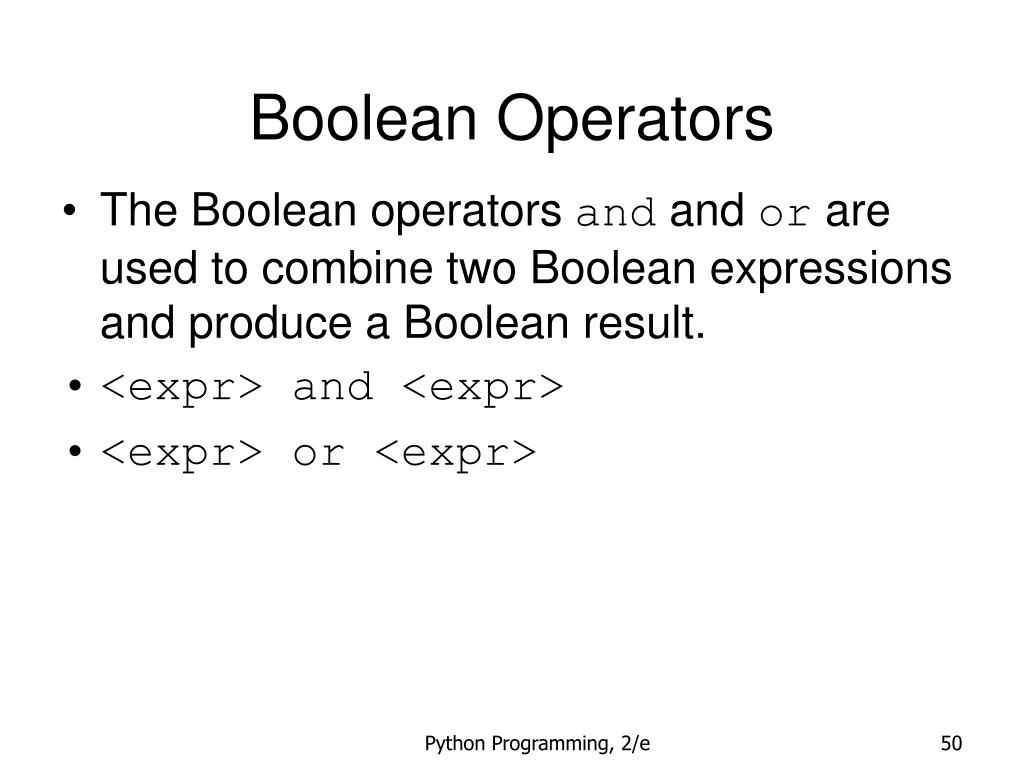 Boolean Operators

• The Boolean operators and and or are used to combine two Boolean expressions and produce a Boolean result.
• <expr> and <expr>
• <expr> or <expr>

Python Programming, 2/e

50